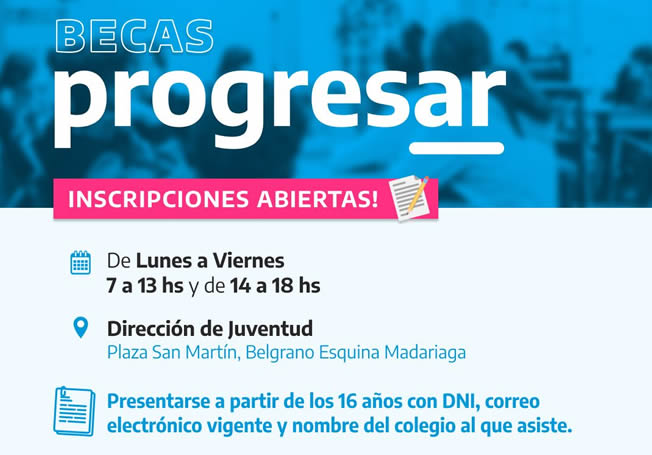 BECAS
progresar

INSCRIPCIONES ABIERTAS!

De Lunes a Viernes
7 a 13 hs y de 14 a 18 hs

Dirección de Juventud
Plaza San Martín, Belgrano Esquina Madariaga

Presentarse a partir de los 16 años con DNI, correo electrónico vigente y nombre del colegio al que asiste.